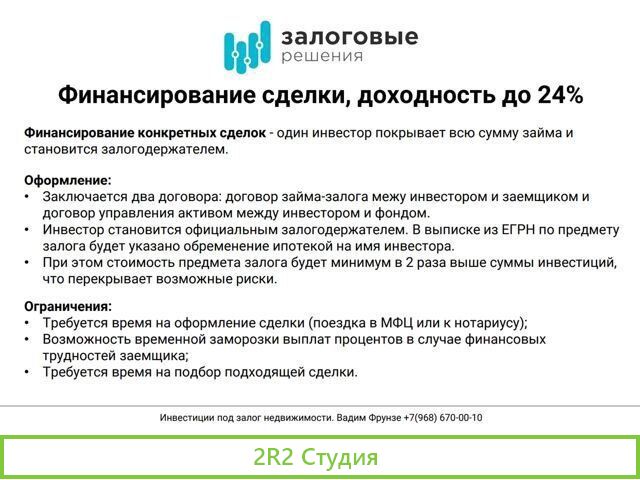 залоговые
решения

Финансирование сделки, доходность до 24%

Финансирование конкретных сделок - один инвестор покрывает всю сумму займа и становится залогодержателем.

Оформление:
• Заключается два договора: договор займа-залога межу инвестором и заемщиком и договор управления активом между инвестором и фондом.
• Инвестор становится официальным залогодержателем. В выписке из ЕГРН по предмету залога будет указано обременение ипотекой на имя инвестора.
• При этом стоимость предмета залога будет минимум в 2 раза выше суммы инвестиций, что перекрывает возможные риски.

Ограничения:
• Требуется время на оформление сделки (поездка в МФЦ или к нотариусу);
• Возможность временной заморозки выплат процентов в случае финансовых трудностей заемщика;
• Требуется время на подбор подходящей сделки.

Инвестиции под залог недвижимости. Вадим Фрунзе +7(968) 670-00-10

2R2 Студия